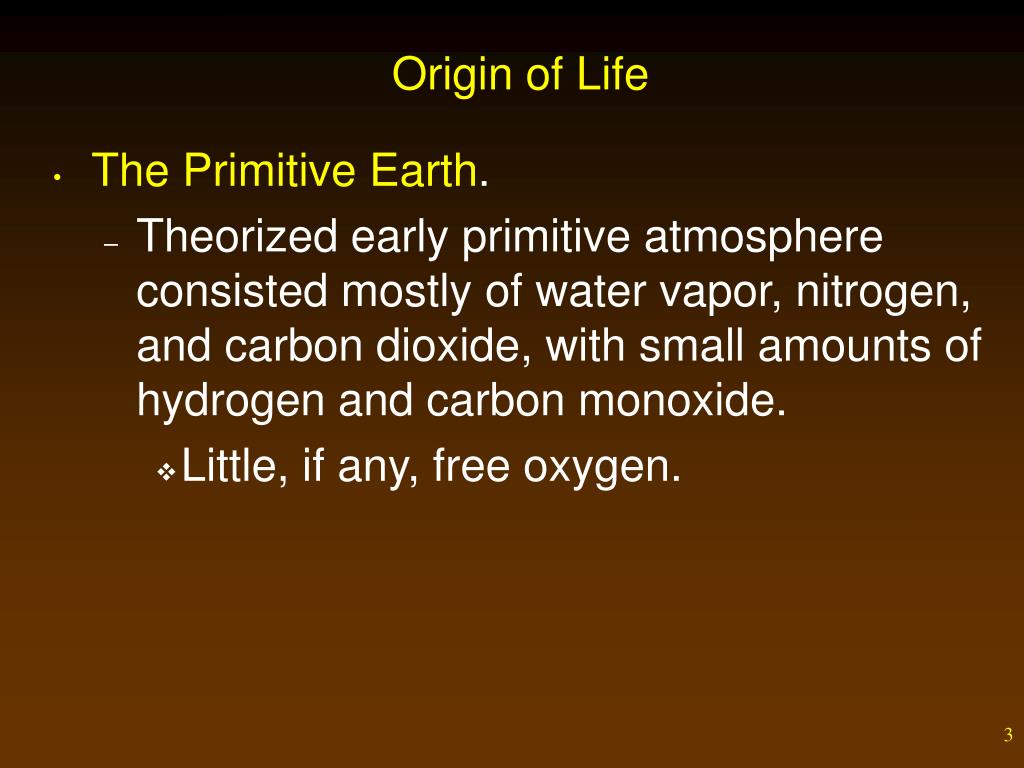 Origin of Life

• The Primitive Earth.

– Theorized early primitive atmosphere consisted mostly of water vapor, nitrogen, and carbon dioxide, with small amounts of hydrogen and carbon monoxide.

❖ Little, if any, free oxygen.

3